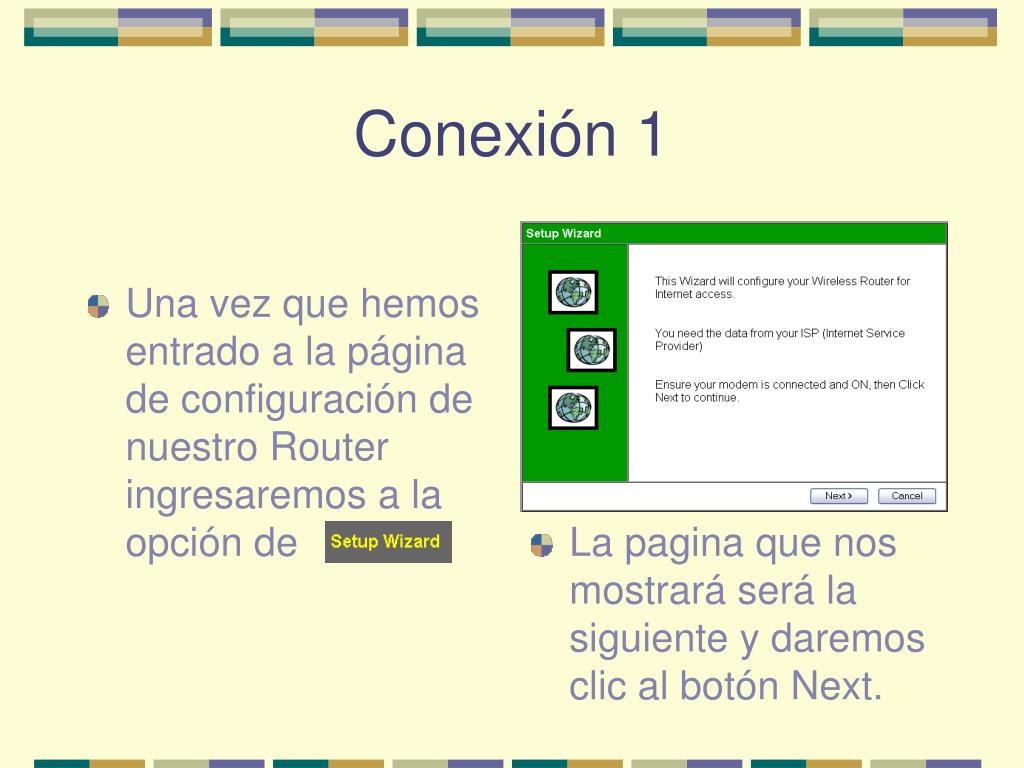 Conexión 1

Una vez que hemos entrado a la página de configuración de nuestro Router ingresaremos a la opción de Setup Wizard

Setup Wizard

This Wizard will configure your Wireless Router for Internet access.

You need the data from your ISP (Internet Service Provider)

Ensure your modem is connected and ON, then Click Next to continue.

Next >

Cancel

La pagina que nos mostrará será la siguiente y daremos clic al botón Next.